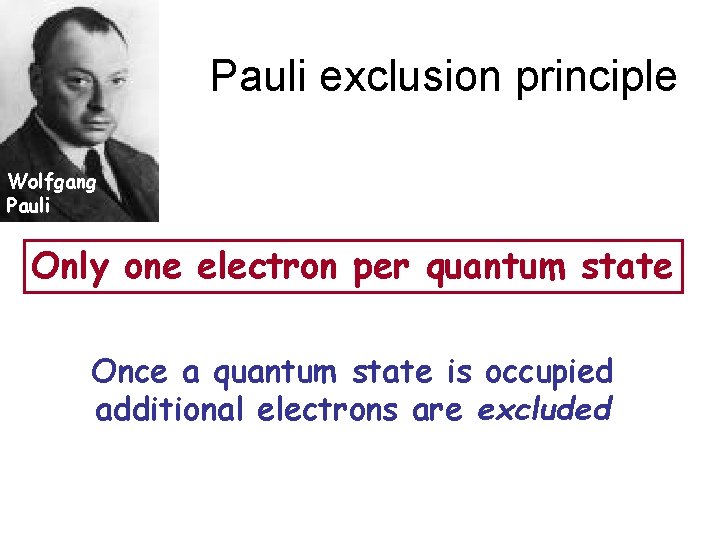 Wolfgang Pauli

Pauli exclusion principle

Only one electron per quantum state

Once a quantum state is occupied additional electrons are excluded